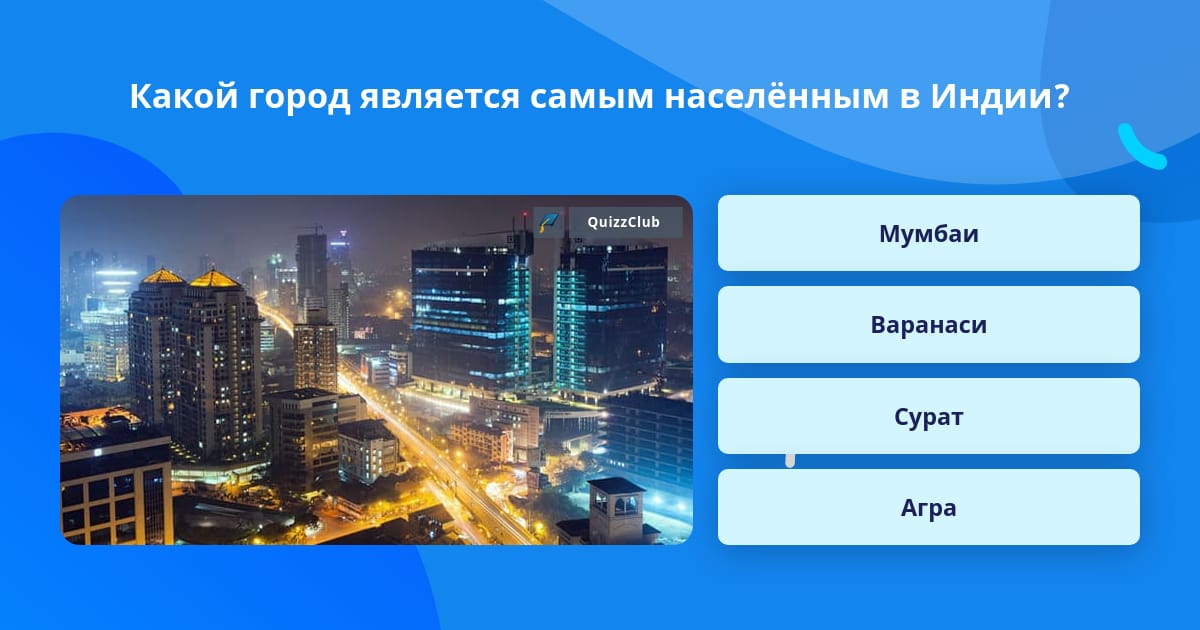 Какой город является самым населённым в Индии?

QuizzClub

Мумбаи

Варанаси

Сурат

Агра